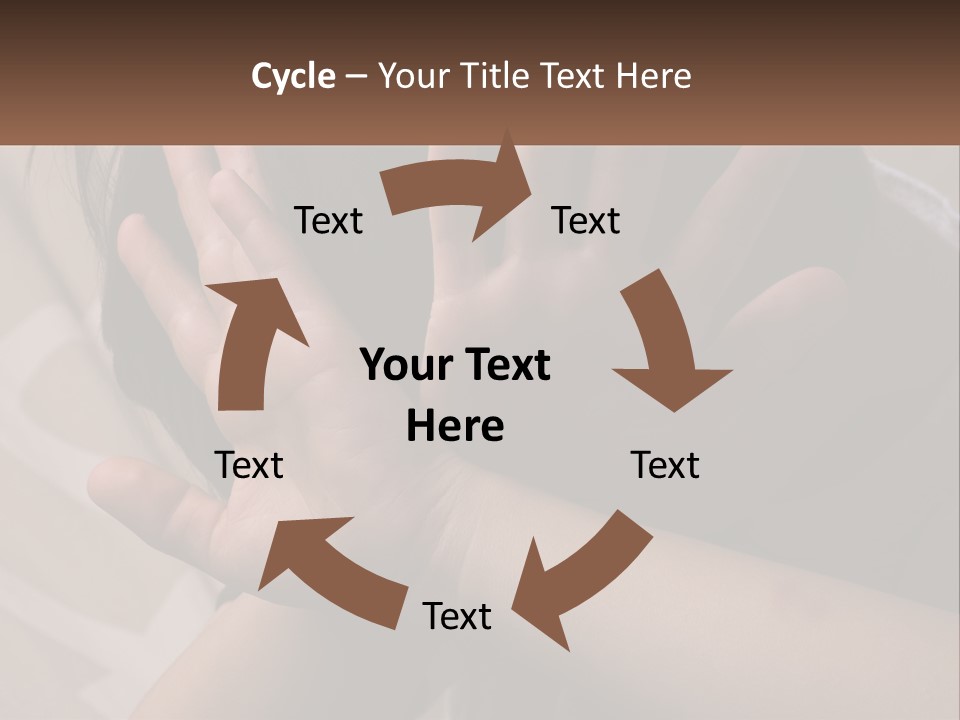 Cycle – Your Title Text Here

Text

Text

Your Text Here

Text

Text

Text